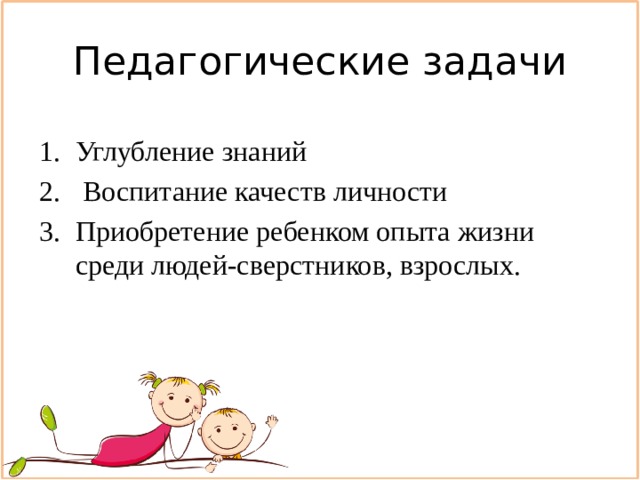 Педагогические задачи

1. Углубление знаний
2. Воспитание качеств личности
3. Приобретение ребенком опыта жизни среди людей-сверстников, взрослых.